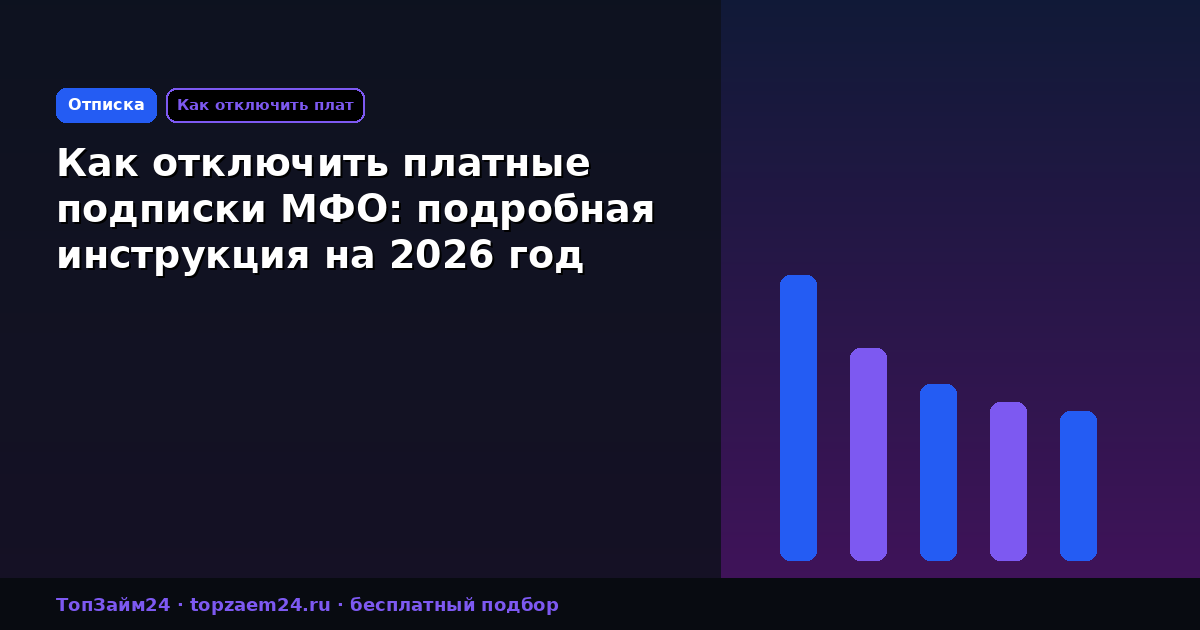 Отписка
Как отключить плат

Как отключить платные подписки МФО: подробная инструкция на 2026 год

ТопЗайм24 · topzaem24.ru · бесплатный подбор